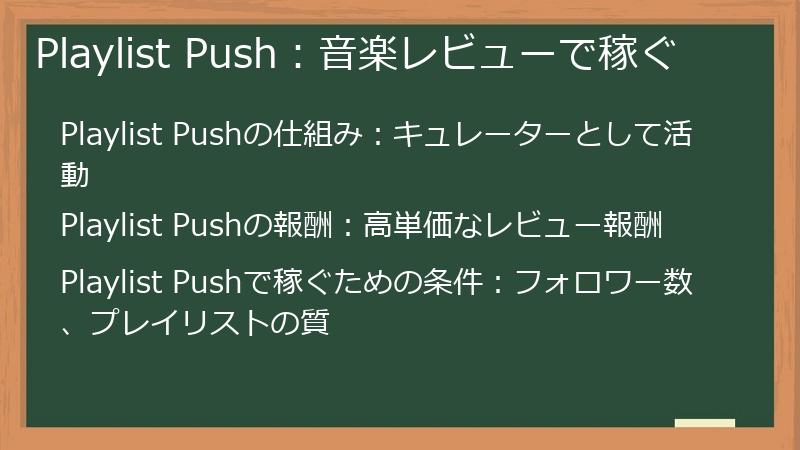 Playlist Push：音楽レビューで稼ぐ

Playlist Pushの仕組み：キュレーターとして活動

Playlist Pushの報酬：高単価なレビュー報酬

Playlist Pushで稼ぐための条件：フォロワー数、プレイリストの質